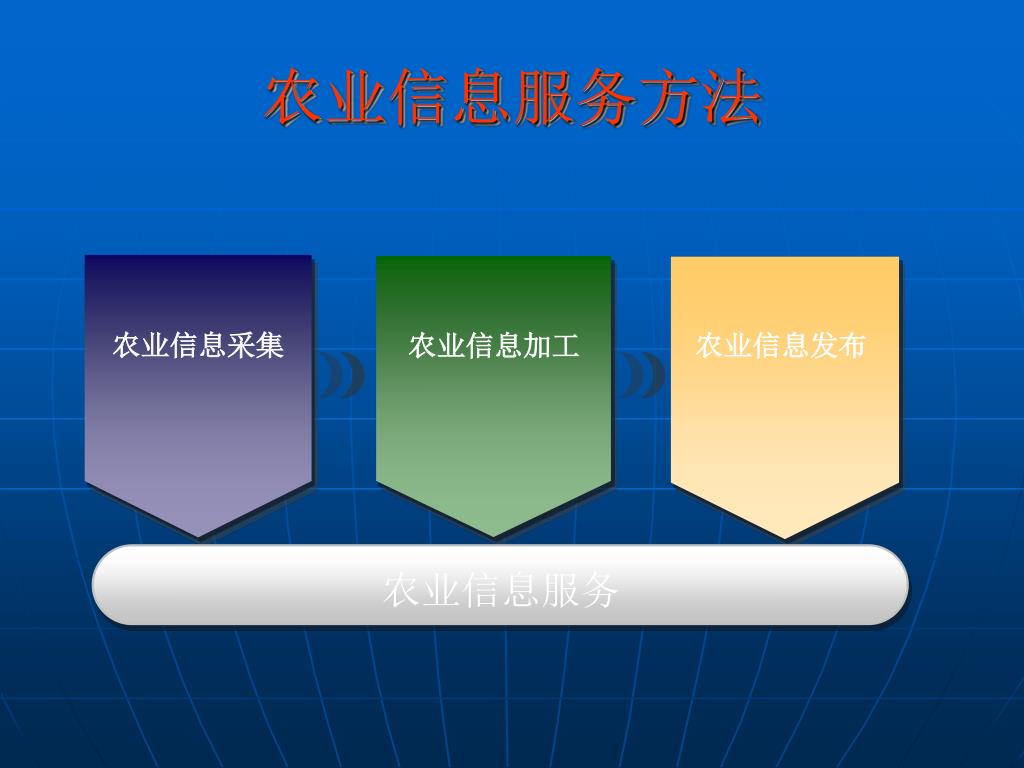 农业信息服务方法

农业信息采集

农业信息加工

农业信息发布

农业信息服务